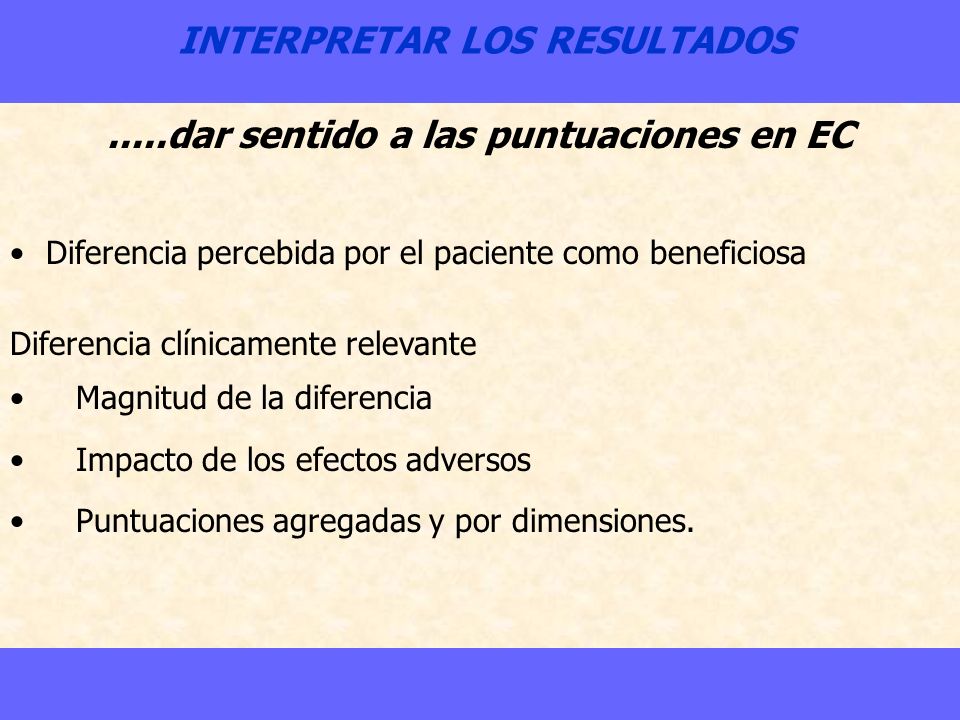 INTERPRETAR LOS RESULTADOS

.....dar sentido a las puntuaciones en EC

• Diferencia percebida por el paciente como beneficiosa

Diferencia clínicamente relevante

• Magnitud de la diferencia

• Impacto de los efectos adversos

• Puntuaciones agregadas y por dimensiones.